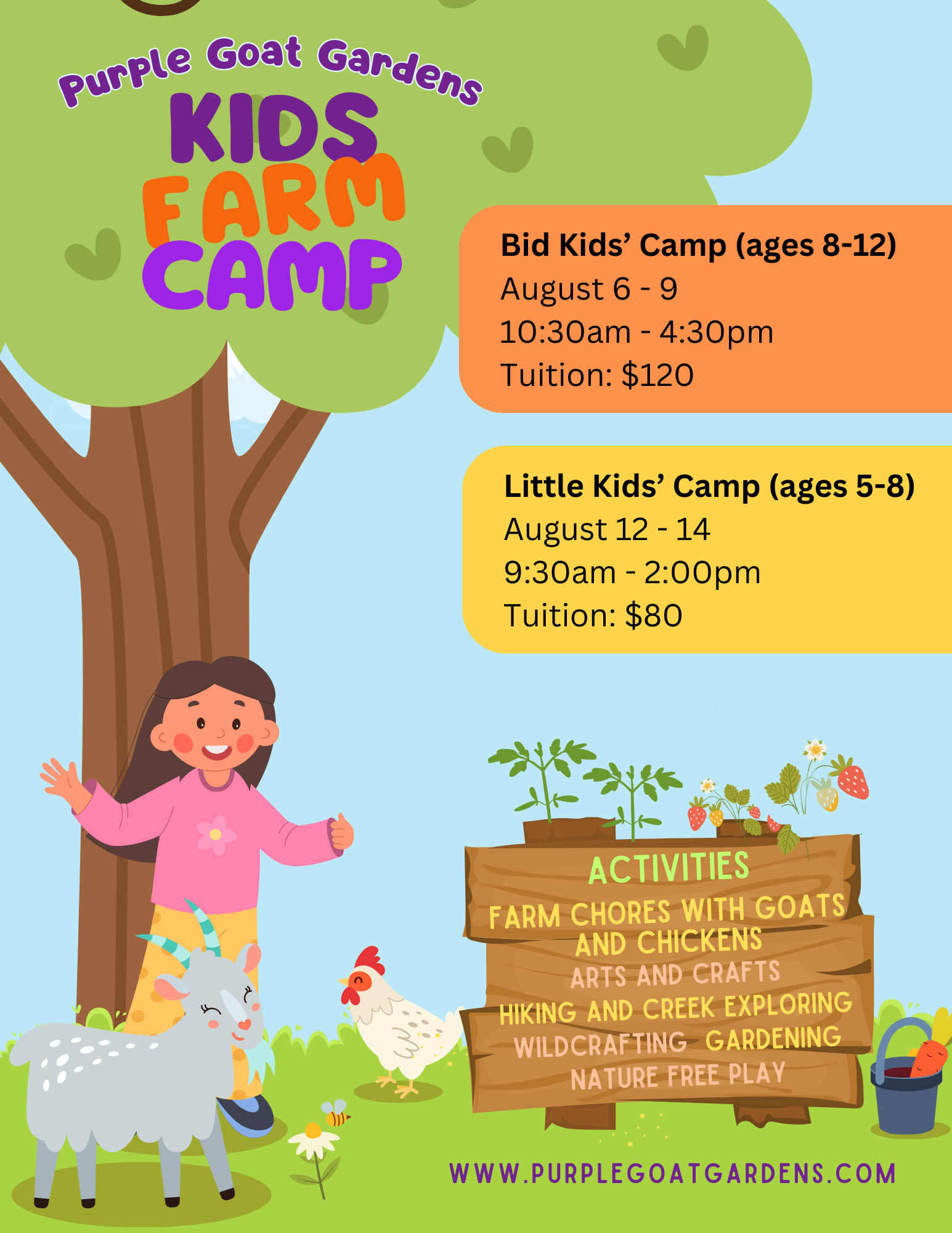 Purple Goat Gardens
KIDS
FARM
CAMP

Bid Kids' Camp (ages 8-12)
August 6 - 9
10:30am - 4:30pm
Tuition: $120

Little Kids' Camp (ages 5-8)
August 12 - 14
9:30am - 2:00pm
Tuition: $80

ACTIVITIES
FARM CHORES WITH GOATS AND CHICKENS
ARTS AND CRAFTS
HIKING AND CREEK EXPLORING
WILDCRAFTING GARDENING
NATURE FREE PLAY

WWW.PURPLEGOATGARDENS.COM